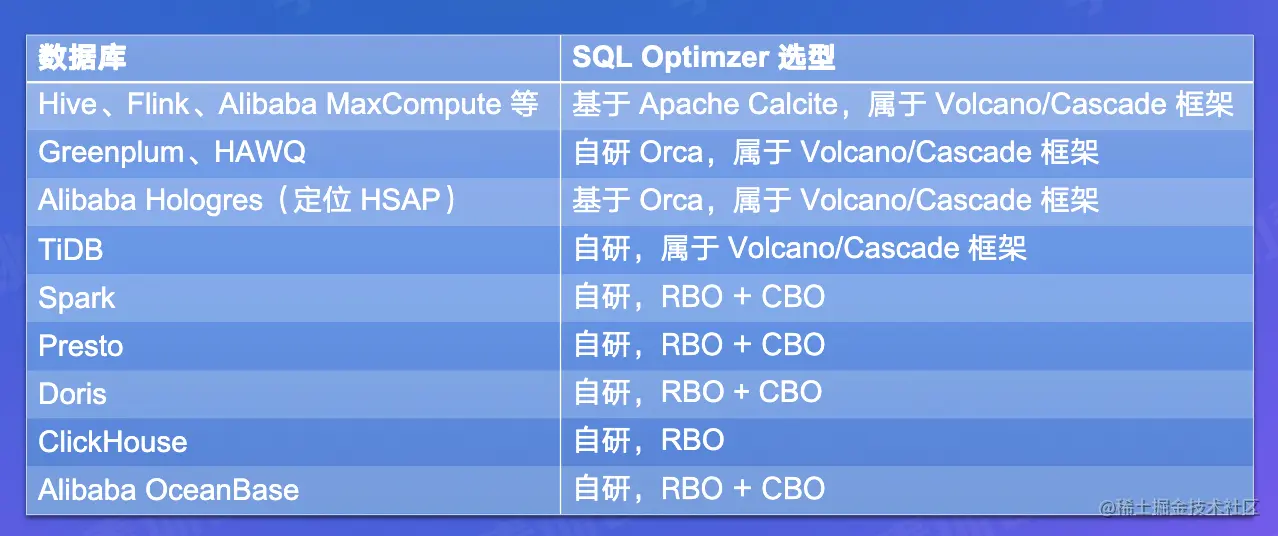 | 数据库 | SQL Optimzer 选型 |
|---|---|
| Hive、Flink、Alibaba MaxCompute 等 | 基于 Apache Calcite，属于 Volcano/Cascade 框架 |
| Greenplum、HAWQ | 自研 Orca，属于 Volcano/Cascade 框架 |
| Alibaba Hologres（定位 HSAP） | 基于 Orca，属于 Volcano/Cascade 框架 |
| TiDB | 自研，属于 Volcano/Cascade 框架 |
| Spark | 自研，RBO + CBO |
| Presto | 自研，RBO + CBO |
| Doris | 自研，RBO + CBO |
| ClickHouse | 自研，RBO |
| Alibaba OceanBase | 自研，RBO + CBO |

@稀土掘金技术社区